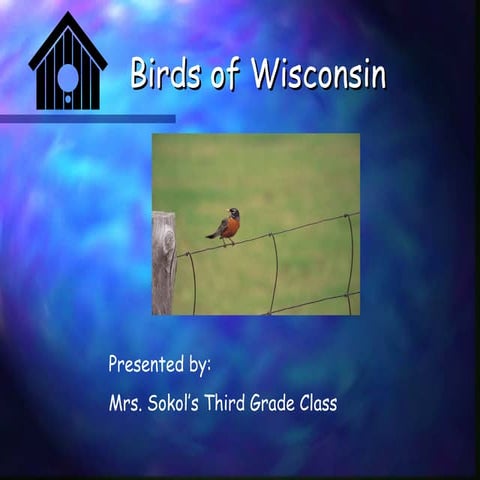 Birds of Wisconsin

Presented by:

Mrs. Sokol's Third Grade Class